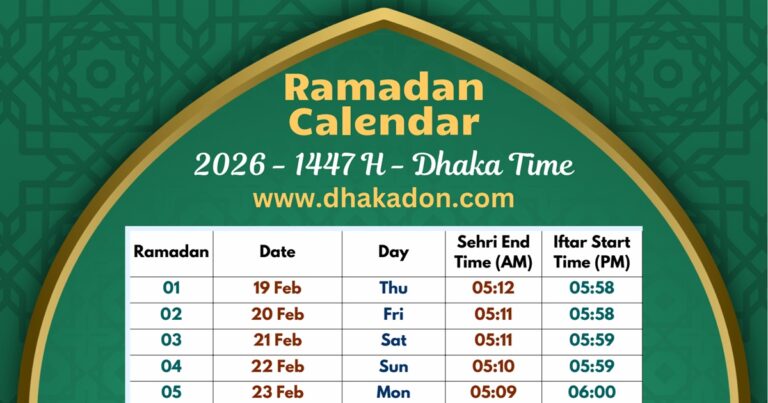 Ramadan Calendar

2026 – 1447 H – Dhaka Time

www.dhakadon.com

| Ramadan | Date | Day | Sehri End Time (AM) | Iftar Start Time (PM) |
|---|---|---|---|---|
| 01 | 19 Feb | Thu | 05:12 | 05:58 |
| 02 | 20 Feb | Fri | 05:11 | 05:58 |
| 03 | 21 Feb | Sat | 05:11 | 05:59 |
| 04 | 22 Feb | Sun | 05:10 | 05:59 |
| 05 | 23 Feb | Mon | 05:09 | 06:00 |